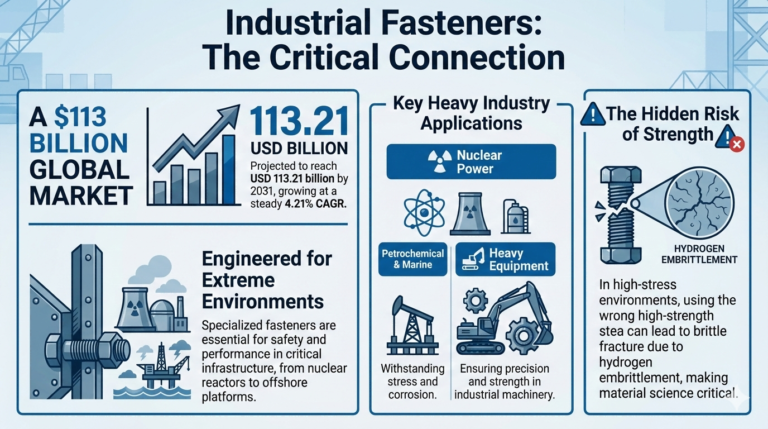 Industrial Fasteners: The Critical Connection

A $113 BILLION GLOBAL MARKET

113.21 USD BILLION

Projected to reach USD 113.21 billion by 2031, growing at a steady 4.21% CAGR.

Engineered for Extreme Environments

Specialized fasteners are essential for safety and performance in critical infrastructure, from nuclear reactors to offshore platforms.

Key Heavy Industry Applications

Nuclear Power

Petrochemical & Marine

Heavy Equipment

Withstanding stress and corrosion.

Ensuring precision and strength in industrial machinery.

The Hidden Risk of Strength

HYDROGEN EMBRITTLEMENT

In high-stress environments, using the wrong high-strength stea can lead to brittle fracture due to hydrogen embrittlement, making material science critical.